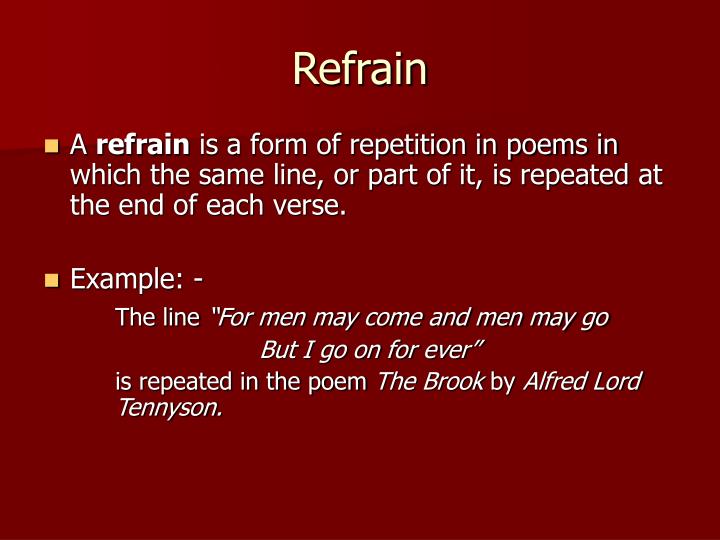 Refrain

A refrain is a form of repetition in poems in which the same line, or part of it, is repeated at the end of each verse.

Example: -

The line "For men may come and men may go
But I go on for ever"
is repeated in the poem The Brook by Alfred Lord Tennyson.